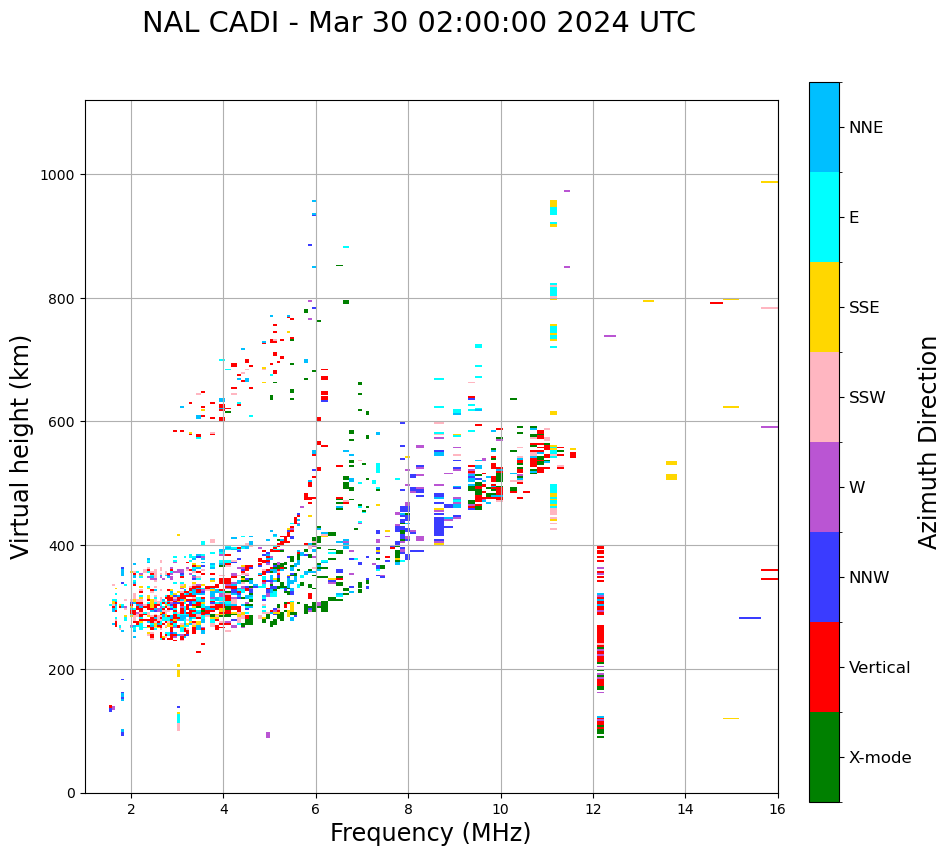 NAL CADI - Mar 30 02:00:00 2024 UTC

Virtual height (km)

1000
800
600
400
200
0

2
4
6
8
10
12
14
16

Frequency (MHz)

NNE
E
SSE
SSW
W
NNW
Vertical
X-mode

Azimuth Direction